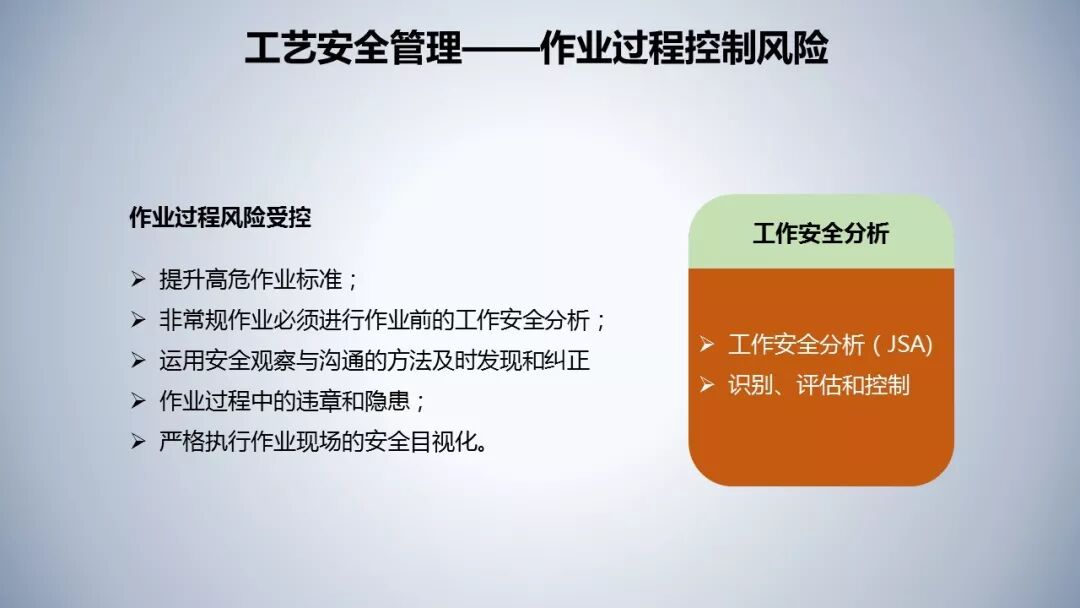 工艺安全管理——作业过程控制风险

作业过程风险受控

➢ 提升高危作业标准；
➢ 非常规作业必须进行作业前的工作安全分析；
➢ 运用安全观察与沟通的方法及时发现和纠正
➢ 作业过程中的违章和隐患；
➢ 严格执行作业现场的安全目视化。

工作安全分析

➢ 工作安全分析（JSA)
➢ 识别、评估和控制